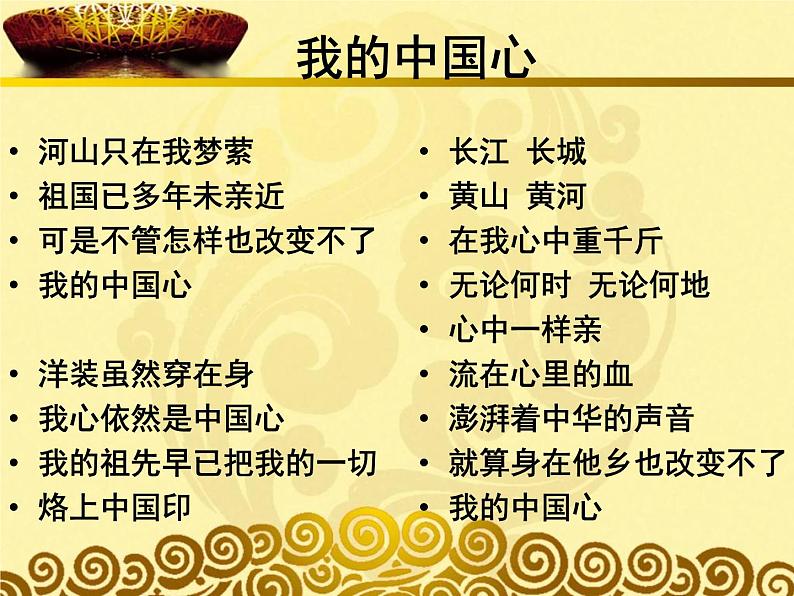 我的中国心

• 河山只在我梦萦
• 祖国已多年未亲近
• 可是不管怎样也改变不了
• 我的中国心

• 洋装虽然穿在身
• 我心依然是中国心
• 我的祖先早已把我的一切
• 烙上中国印

• 长江 长城
• 黄山 黄河
• 在我心中重千斤
• 无论何时 无论何地
• 心中一样亲
• 流在心里的血
• 澎湃着中华的声音
• 就算身在他乡也改变不了
• 我的中国心